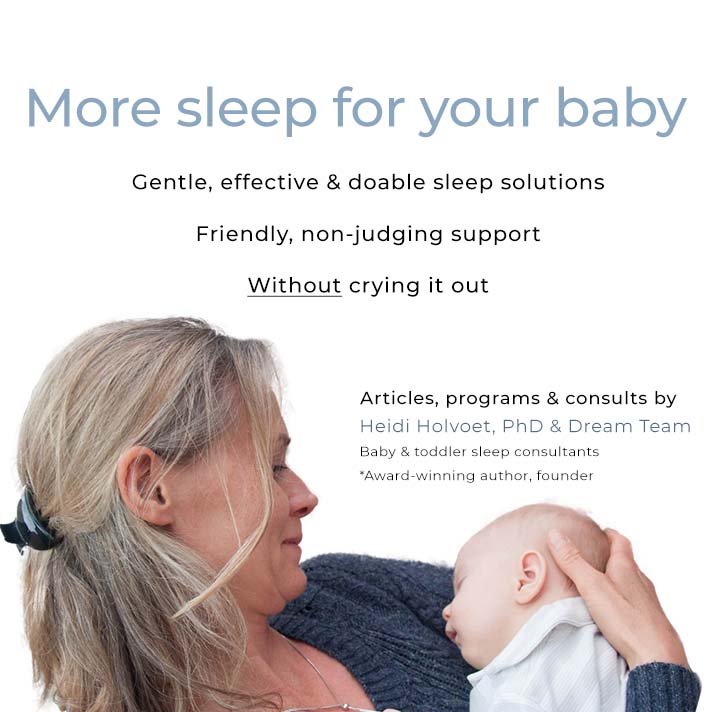 More sleep for your baby

Gentle, effective & doable sleep solutions

Friendly, non-judging support

Without crying it out

Articles, programs & consults by
Heidi Holvoet, PhD & Dream Team
Baby & toddler sleep consultants
*Award-winning author, founder